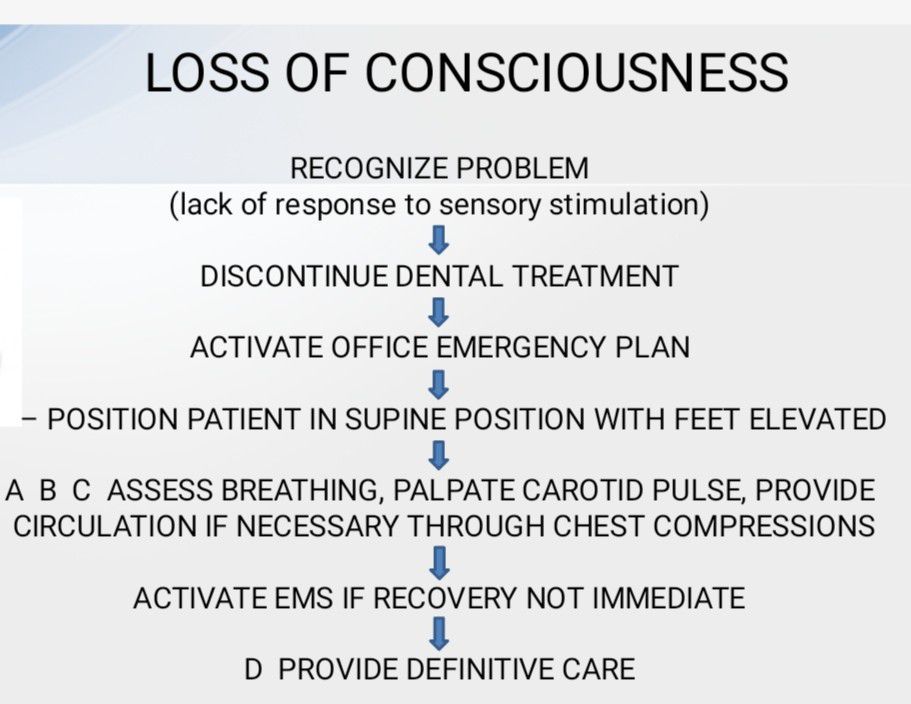 LOSS OF CONSCIOUSNESS

RECOGNIZE PROBLEM
(lack of response to sensory stimulation)

DISCONTINUE DENTAL TREATMENT

ACTIVATE OFFICE EMERGENCY PLAN

– POSITION PATIENT IN SUPINE POSITION WITH FEET ELEVATED

A B C ASSESS BREATHING, PALPATE CAROTID PULSE, PROVIDE CIRCULATION IF NECESSARY THROUGH CHEST COMPRESSIONS

ACTIVATE EMS IF RECOVERY NOT IMMEDIATE

D PROVIDE DEFINITIVE CARE